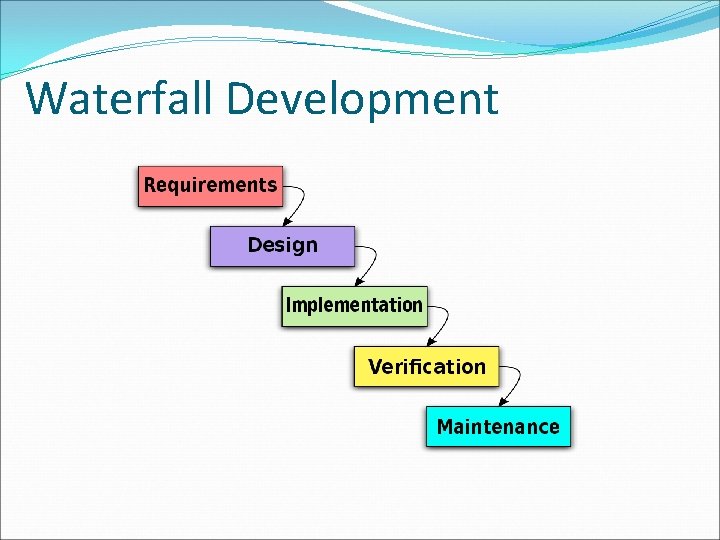 Waterfall Development

Requirements

Design

Implementation

Verification

Maintenance